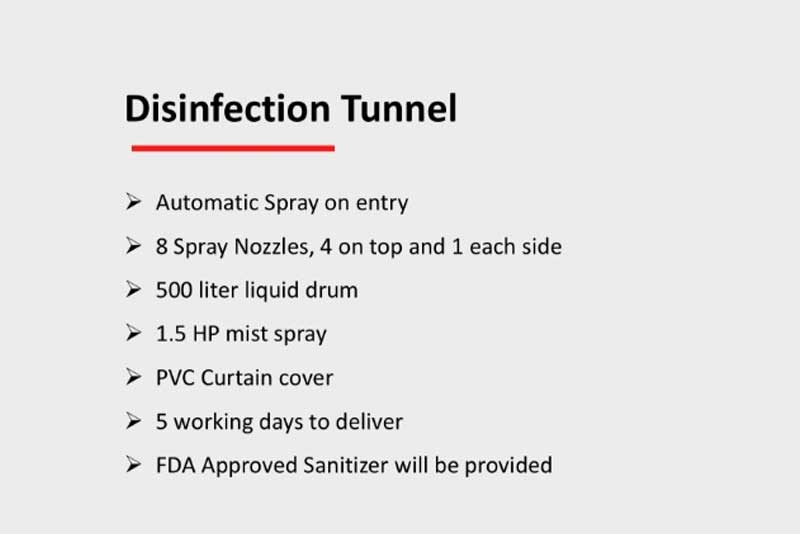 Disinfection Tunnel

➢ Automatic Spray on entry
➢ 8 Spray Nozzles, 4 on top and 1 each side
➢ 500 liter liquid drum
➢ 1.5 HP mist spray
➢ PVC Curtain cover
➢ 5 working days to deliver
➢ FDA Approved Sanitizer will be provided